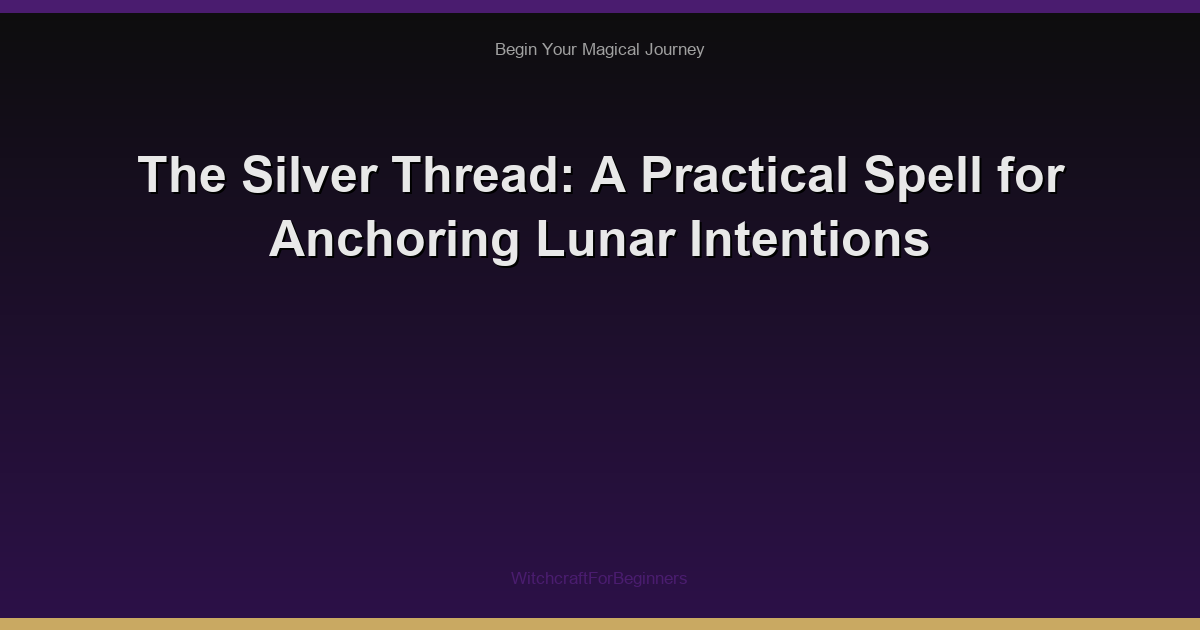 Begin Your Magical Journey

The Silver Thread: A Practical Spell for Anchoring Lunar Intentions

WitchcraftForBeginners